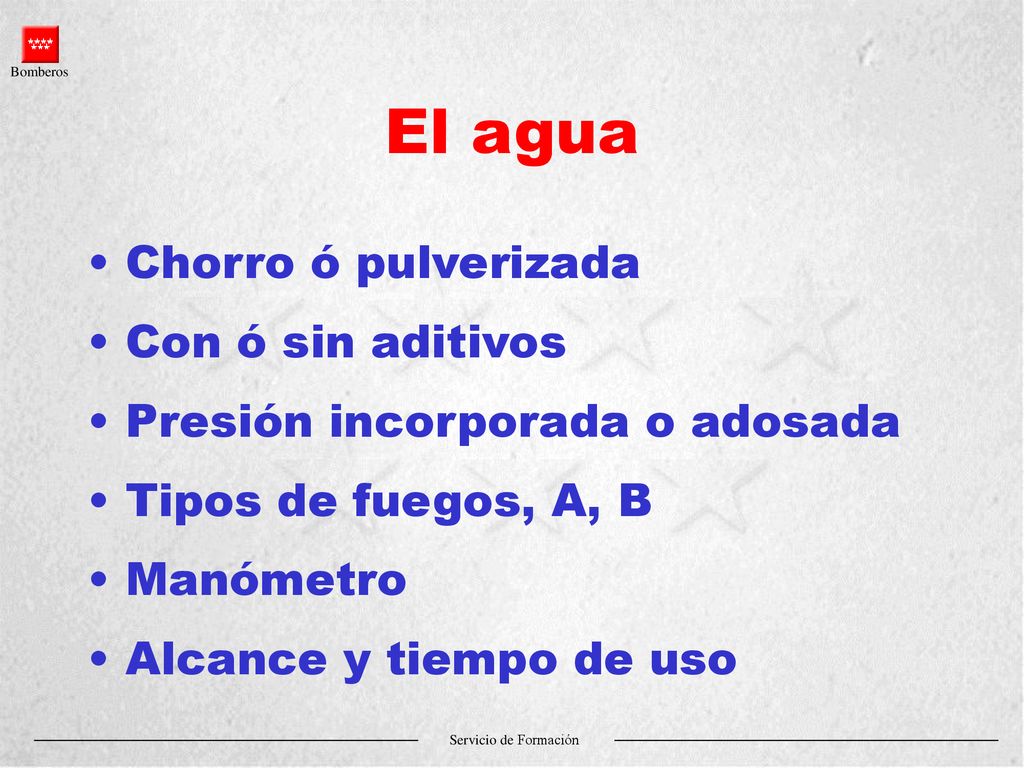 Bomberos

El agua

• Chorro ó pulverizada
• Con ó sin aditivos
• Presión incorporada o adosada
• Tipos de fuegos, A, B
• Manómetro
• Alcance y tiempo de uso

Servicio de Formación